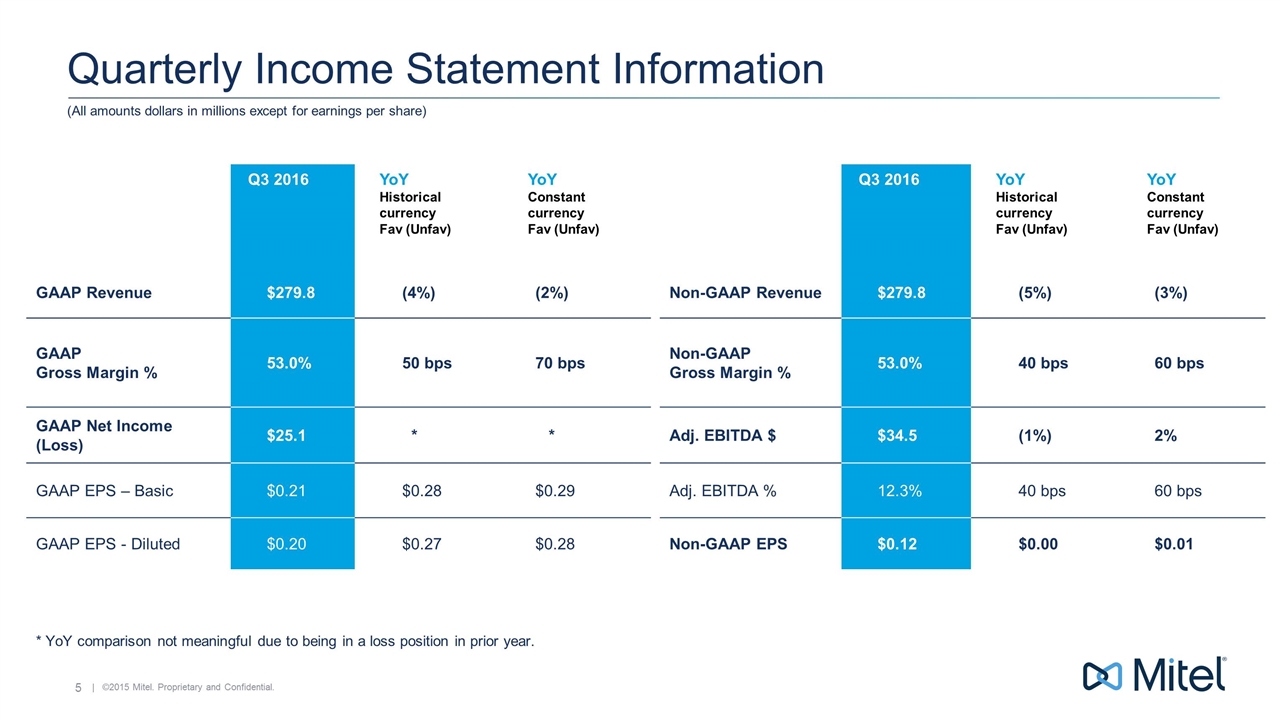 Quarterly Income Statement Information

(All amounts dollars in millions except for earnings per share)

| | Q3 2016 | YoY Historical currency Fav (Unfav) | YoY Constant currency Fav (Unfav) |
|---|---|---|---|
| GAAP Revenue | $279.8 | (4%) | (2%) |
| GAAP Gross Margin % | 53.0% | 50 bps | 70 bps |
| GAAP Net Income (Loss) | $25.1 | * | * |
| GAAP EPS – Basic | $0.21 | $0.28 | $0.29 |
| GAAP EPS - Diluted | $0.20 | $0.27 | $0.28 |

| | Q3 2016 | YoY Historical currency Fav (Unfav) | YoY Constant currency Fav (Unfav) |
|---|---|---|---|
| Non-GAAP Revenue | $279.8 | (5%) | (3%) |
| Non-GAAP Gross Margin % | 53.0% | 40 bps | 60 bps |
| Adj. EBITDA $ | $34.5 | (1%) | 2% |
| Adj. EBITDA % | 12.3% | 40 bps | 60 bps |
| Non-GAAP EPS | $0.12 | $0.00 | $0.01 |

* YoY comparison not meaningful due to being in a loss position in prior year.

5 | ©2015 Mitel. Proprietary and Confidential.

Mitel®